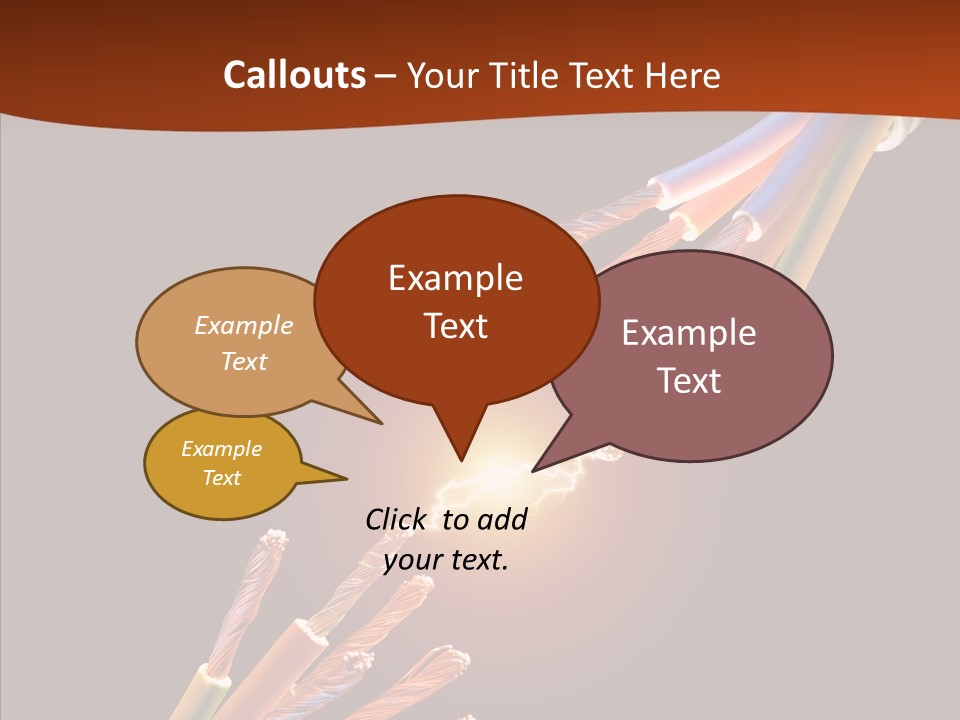 Callouts – Your Title Text Here

Example Text

Example Text

Example Text

Example Text

Click to add your text.